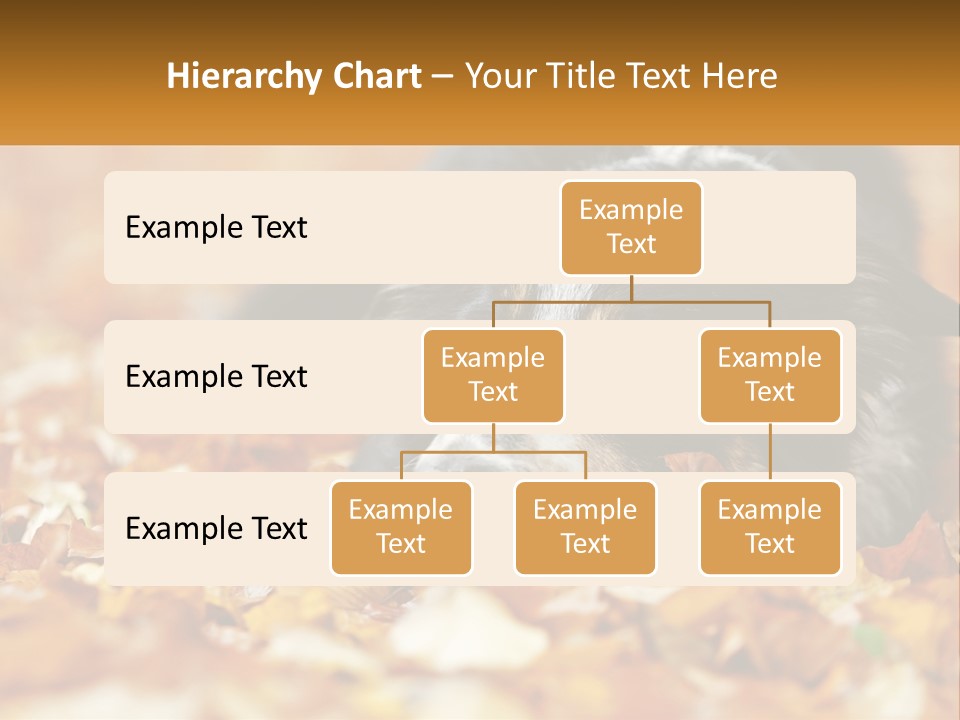 Hierarchy Chart – Your Title Text Here

Example Text

Example Text

Example Text

Example Text

Example Text

Example Text

Example Text

Example Text

Example Text